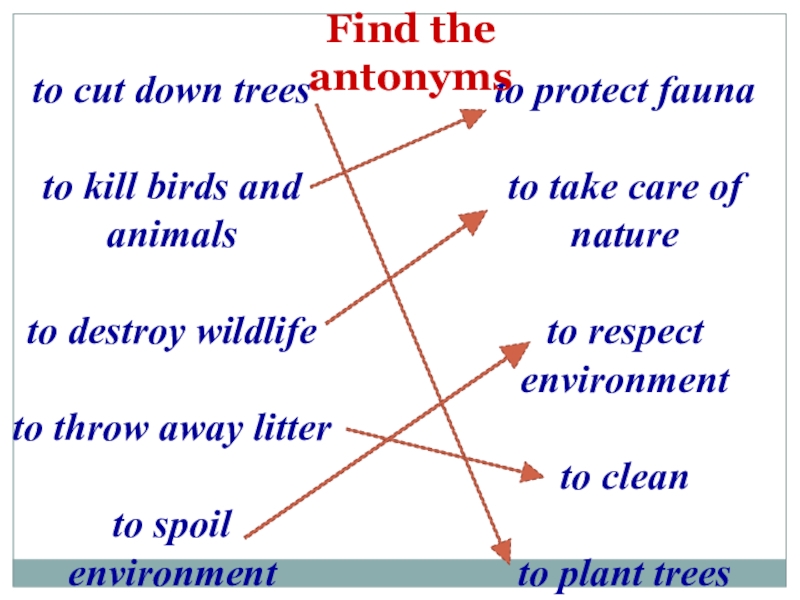 Find the antonyms

to cut down trees

to kill birds and animals

to destroy wildlife

to throw away litter

to spoil environment

to protect fauna

to take care of nature

to respect environment

to clean

to plant trees